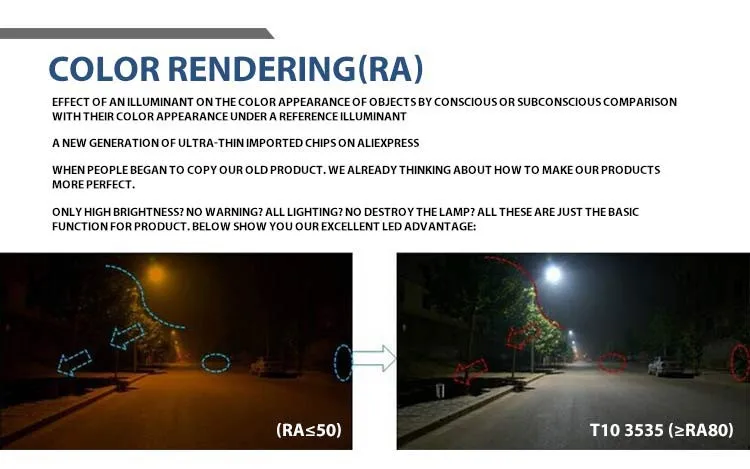 COLOR RENDERING(RA)

EFFECT OF AN ILLUMINANT ON THE COLOR APPEARANCE OF OBJECTS BY CONSCIOUS OR SUBCONSCIOUS COMPARISON WITH THEIR COLOR APPEARANCE UNDER A REFERENCE ILLUMINANT

A NEW GENERATION OF ULTRA-THIN IMPORTED CHIPS ON ALIEXPRESS

WHEN PEOPLE BEGAN TO COPY OUR OLD PRODUCT. WE ALREADY THINKING ABOUT HOW TO MAKE OUR PRODUCTS MORE PERFECT.

ONLY HIGH BRIGHTNESS? NO WARNING? ALL LIGHTING? NO DESTROY THE LAMP? ALL THESE ARE JUST THE BASIC FUNCTION FOR PRODUCT. BELOW SHOW YOU OUR EXCELLENT LED ADVANTAGE:

(RA≤50)

T10 3535 (≥RA80)